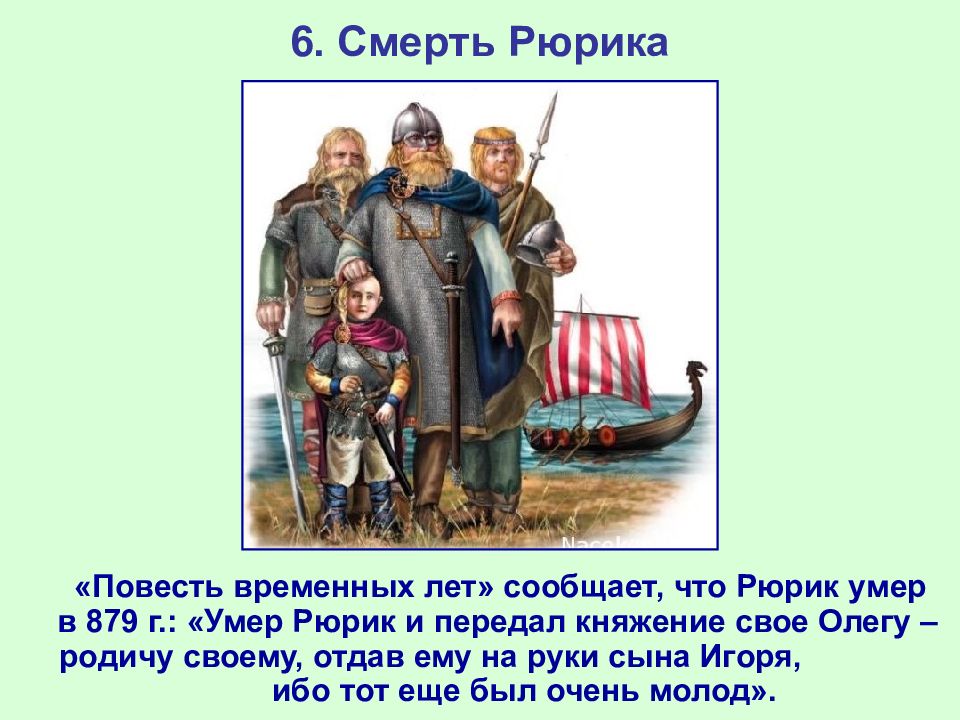 6. Смерть Рюрика

«Повесть временных лет» сообщает, что Рюрик умер в 879 г.: «Умер Рюрик и передал княжение свое Олегу – родичу своему, отдав ему на руки сына Игоря, ибо тот еще был очень молод».